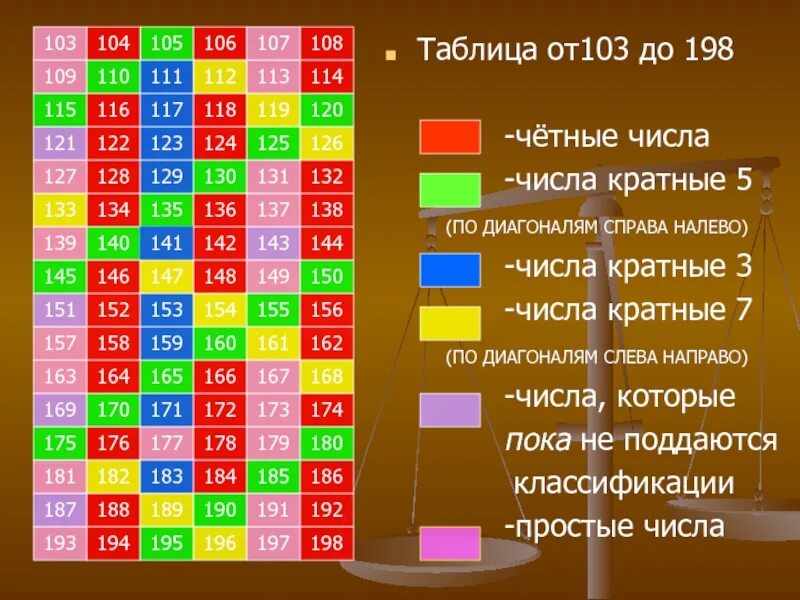 | 103 | 104 | 105 | 106 | 107 | 108 |
|---|---|---|---|---|---|
| 109 | 110 | 111 | 112 | 113 | 114 |
| 115 | 116 | 117 | 118 | 119 | 120 |
| 121 | 122 | 123 | 124 | 125 | 126 |
| 127 | 128 | 129 | 130 | 131 | 132 |
| 133 | 134 | 135 | 136 | 137 | 138 |
| 139 | 140 | 141 | 142 | 143 | 144 |
| 145 | 146 | 147 | 148 | 149 | 150 |
| 151 | 152 | 153 | 154 | 155 | 156 |
| 157 | 158 | 159 | 160 | 161 | 162 |
| 163 | 164 | 165 | 166 | 167 | 168 |
| 169 | 170 | 171 | 172 | 173 | 174 |
| 175 | 176 | 177 | 178 | 179 | 180 |
| 181 | 182 | 183 | 184 | 185 | 186 |
| 187 | 188 | 189 | 190 | 191 | 192 |
| 193 | 194 | 195 | 196 | 197 | 198 |

Таблица от103 до 198

-чётные числа

-числа кратные 5

(ПО ДИАГОНАЛЯМ СПРАВА НАЛЕВО)

-числа кратные 3

-числа кратные 7

(ПО ДИАГОНАЛЯМ СЛЕВА НАПРАВО)

-числа, которые пока не поддаются классификации

-простые числа